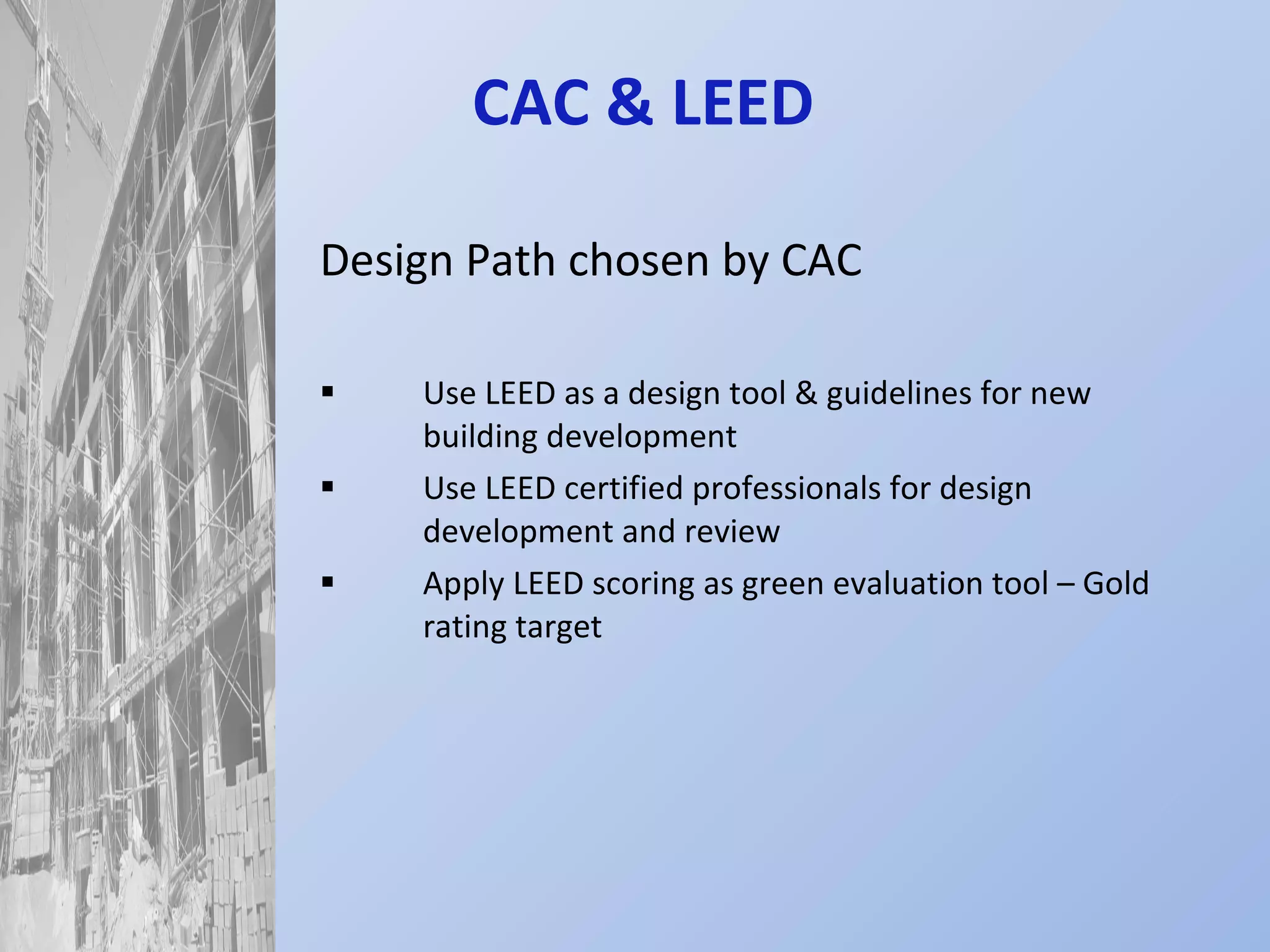 CAC & LEED

Design Path chosen by CAC

▪ Use LEED as a design tool & guidelines for new building development

▪ Use LEED certified professionals for design development and review

▪ Apply LEED scoring as green evaluation tool – Gold rating target